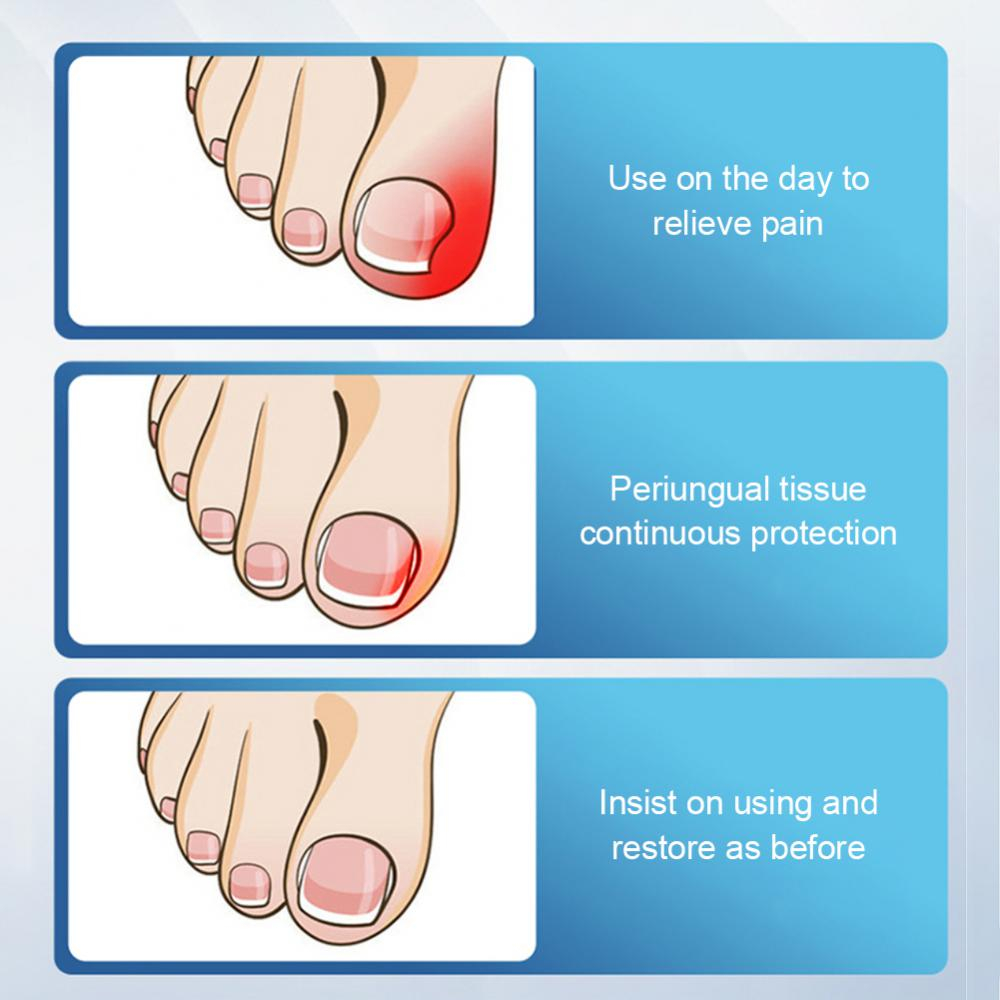 Use on the day to relieve pain

Periungual tissue continuous protection

Insist on using and restore as before